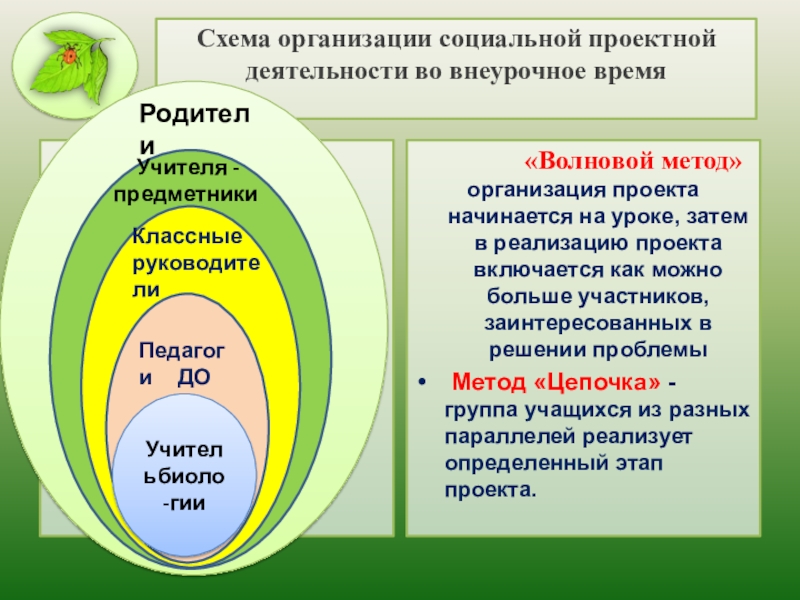 Схема организации социальной проектной деятельности во внеурочное время

Родители

Учителя - предметники

Классные руководители

Педагоги ДО

Учитель биоло-гии

«Волновой метод» организация проекта начинается на уроке, затем в реализацию проекта включается как можно больше участников, заинтересованных в решении проблемы

• Метод «Цепочка» - группа учащихся из разных параллелей реализует определенный этап проекта.